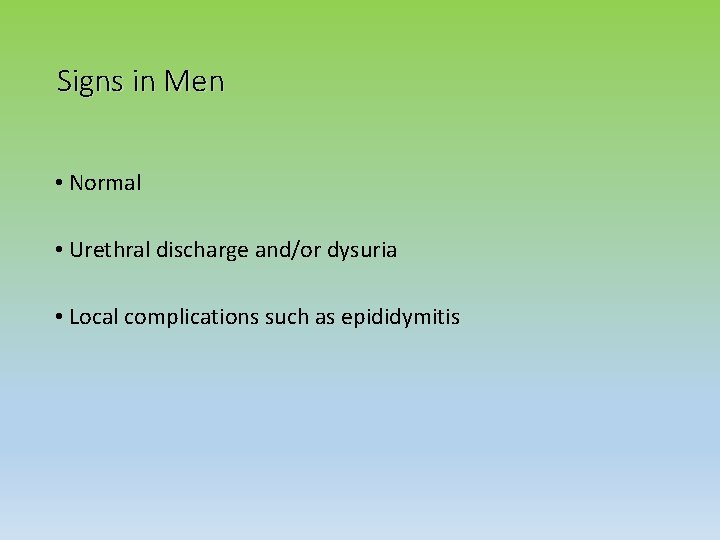 Signs in Men

• Normal

• Urethral discharge and/or dysuria

• Local complications such as epididymitis